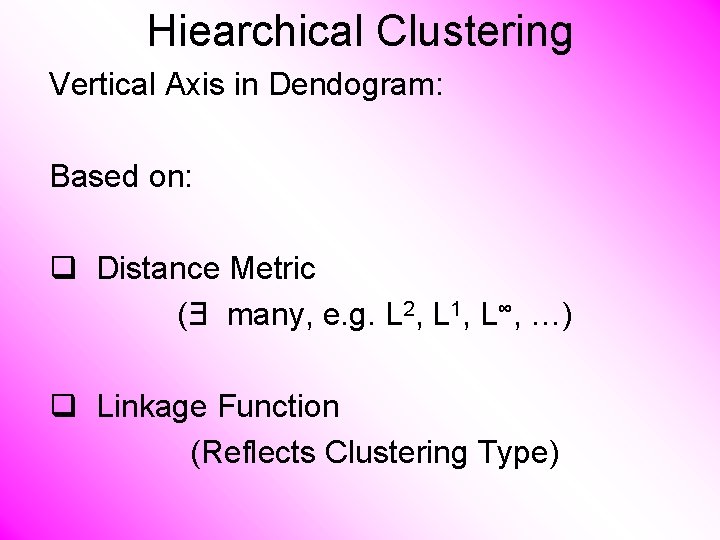 Hiearchical Clustering

Vertical Axis in Dendogram:

Based on:

❑ Distance Metric
($\exists$ many, e.g. $L^2$, $L^1$, $L^\infty$, …)

❑ Linkage Function
(Reflects Clustering Type)